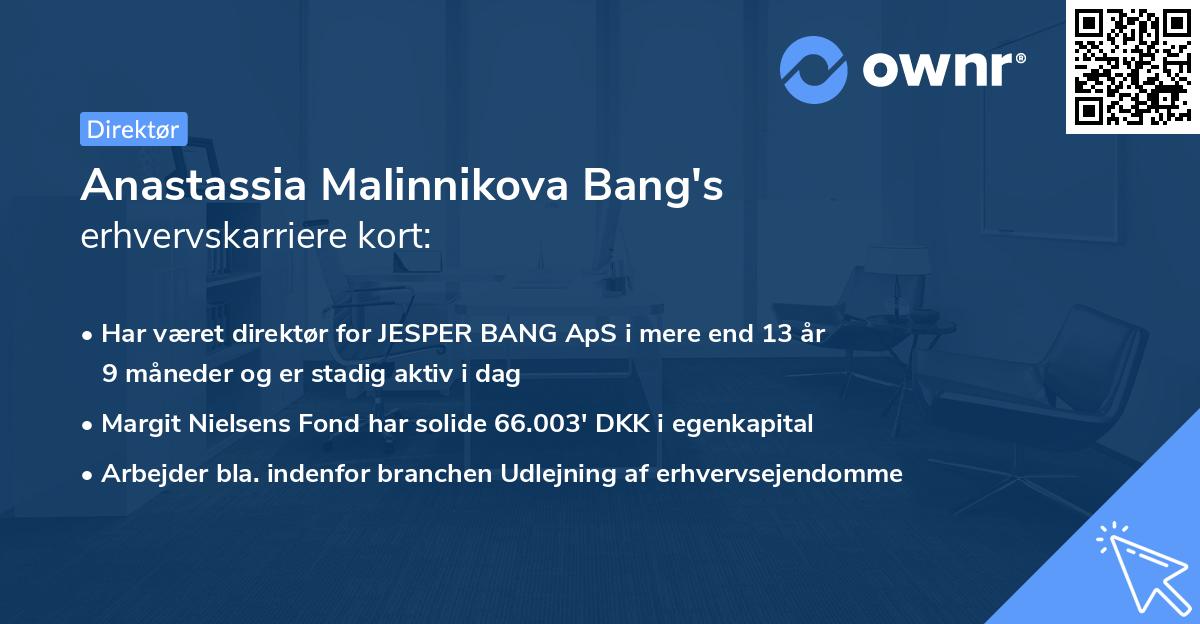 ownr®

Direktør

Anastassia Malinnikova Bang's
erhvervskarriere kort:

• Har været direktør for JESPER BANG ApS i mere end 13 år 9 måneder og er stadig aktiv i dag
• Margit Nielsens Fond har solide 66.003' DKK i egenkapital
• Arbejder bla. indenfor branchen Udlejning af erhvervsejendomme